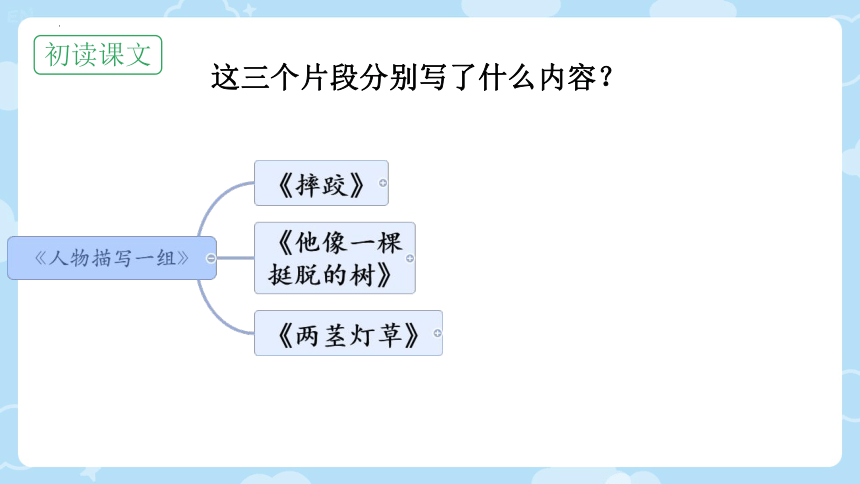 初读课文

这三个片段分别写了什么内容？

《人物描写一组》

《摔跤》

《他像一棵挺脱的树》

《两茎灯草》